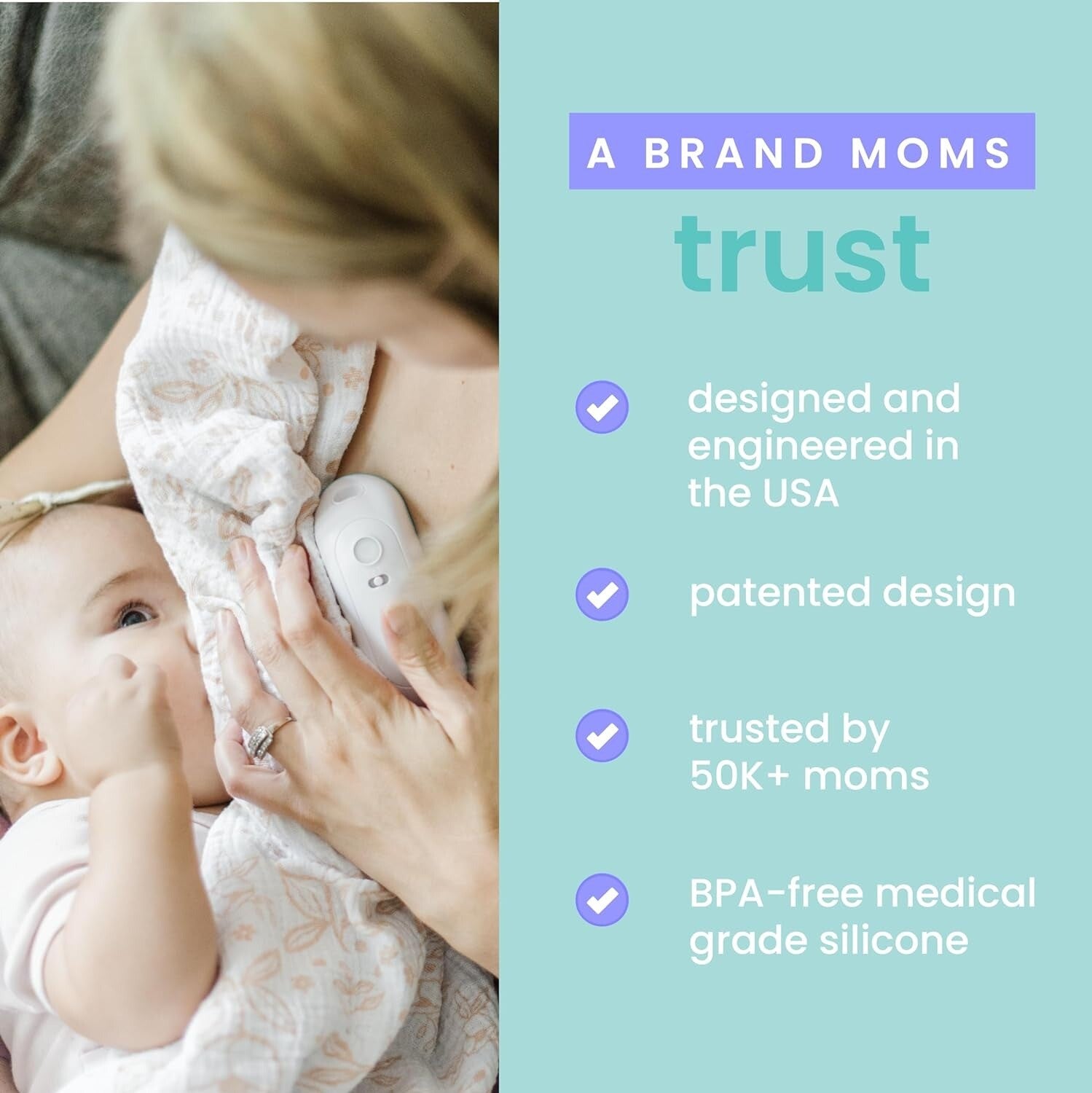 A BRAND MOMS
trust

designed and engineered in the USA

patented design

trusted by 50K+ moms

BPA-free medical grade silicone